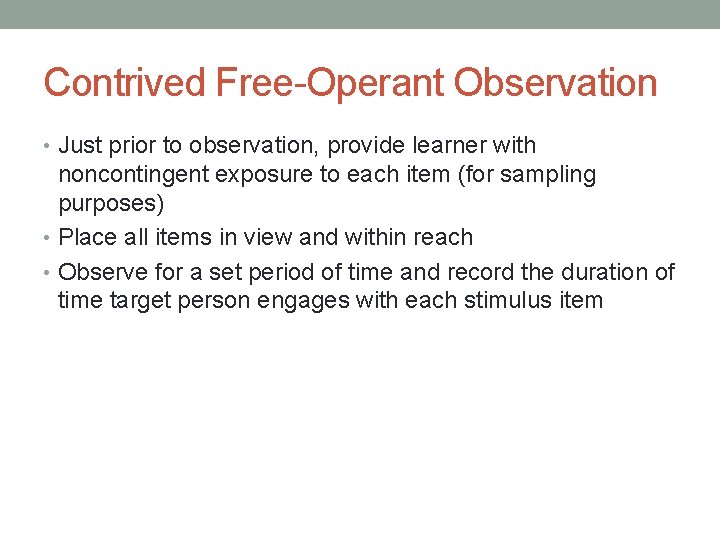 Contrived Free-Operant Observation

• Just prior to observation, provide learner with noncontingent exposure to each item (for sampling purposes)
• Place all items in view and within reach
• Observe for a set period of time and record the duration of time target person engages with each stimulus item